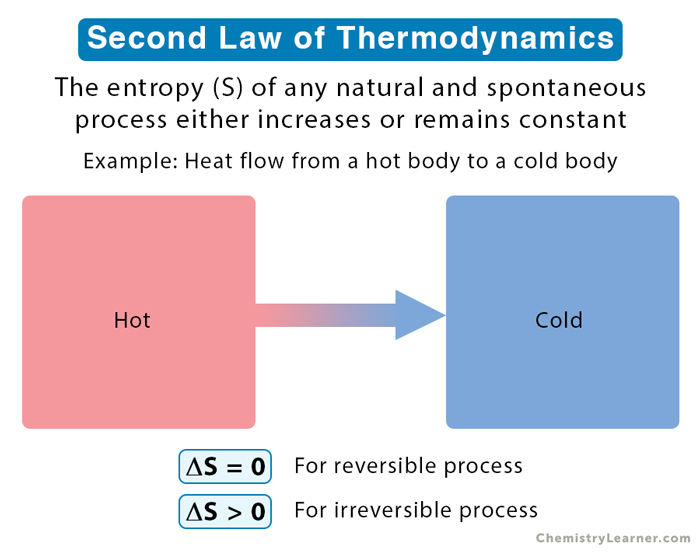 Second Law of Thermodynamics

The entropy (S) of any natural and spontaneous process either increases or remains constant

Example: Heat flow from a hot body to a cold body

Hot

Cold

$\Delta S = 0$ For reversible process

$\Delta S > 0$ For irreversible process

ChemistryLearner.com